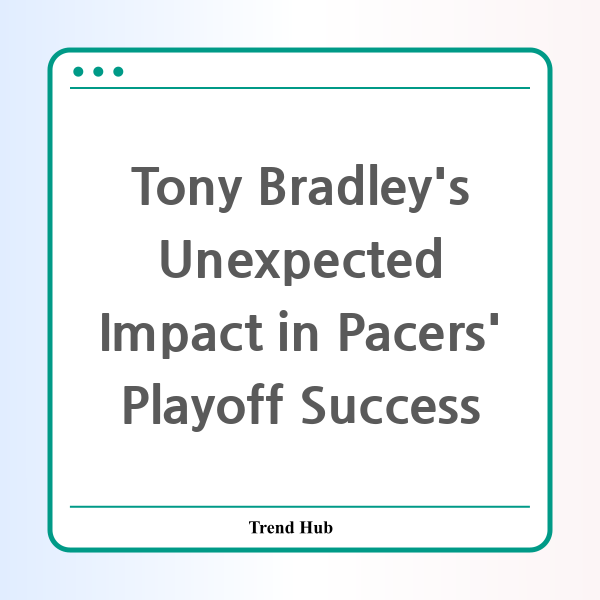 Tony Bradley's Unexpected Impact in Pacers' Playoff Success

Trend Hub